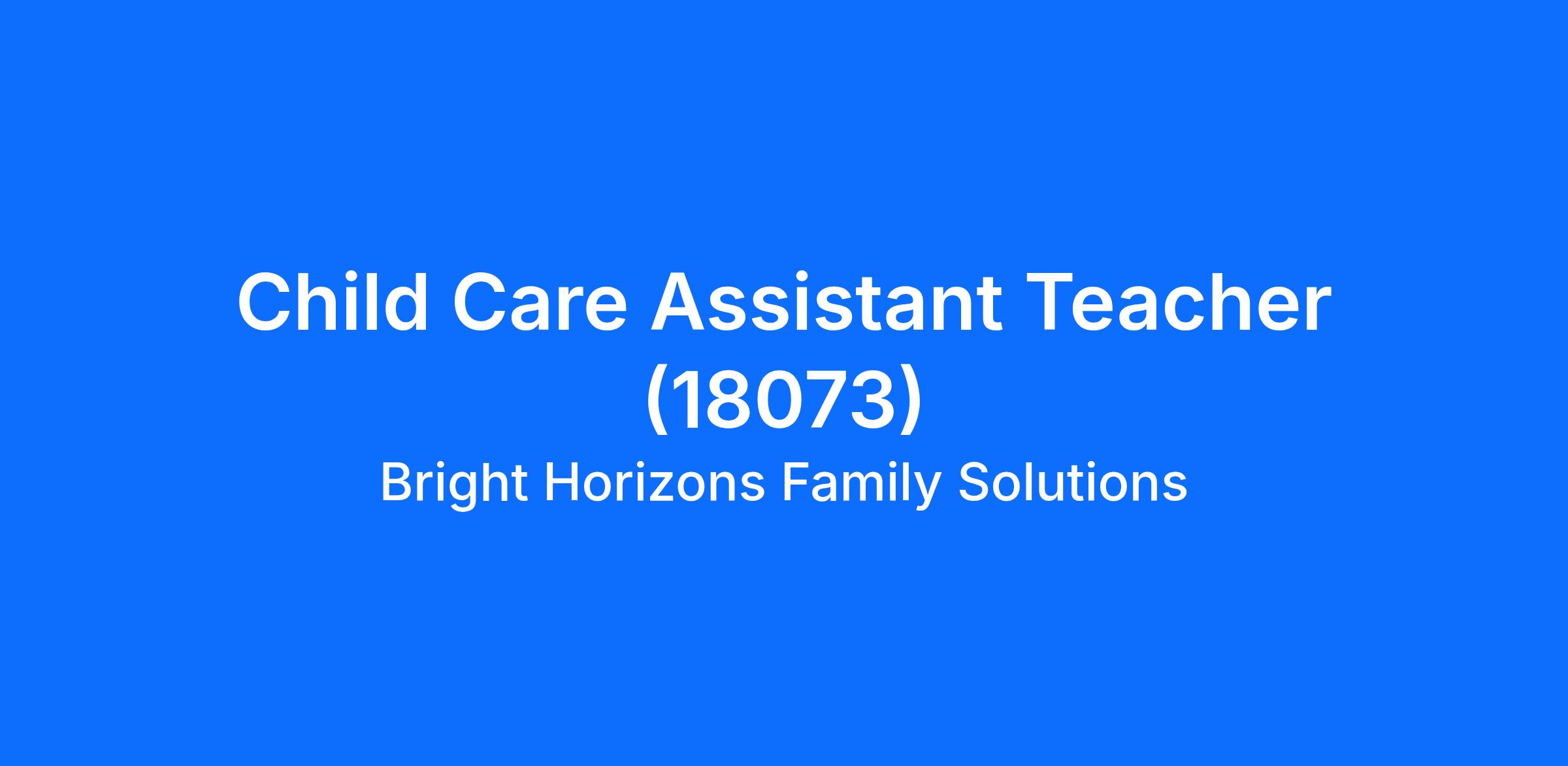 Child Care Assistant Teacher (18073)

Bright Horizons Family Solutions